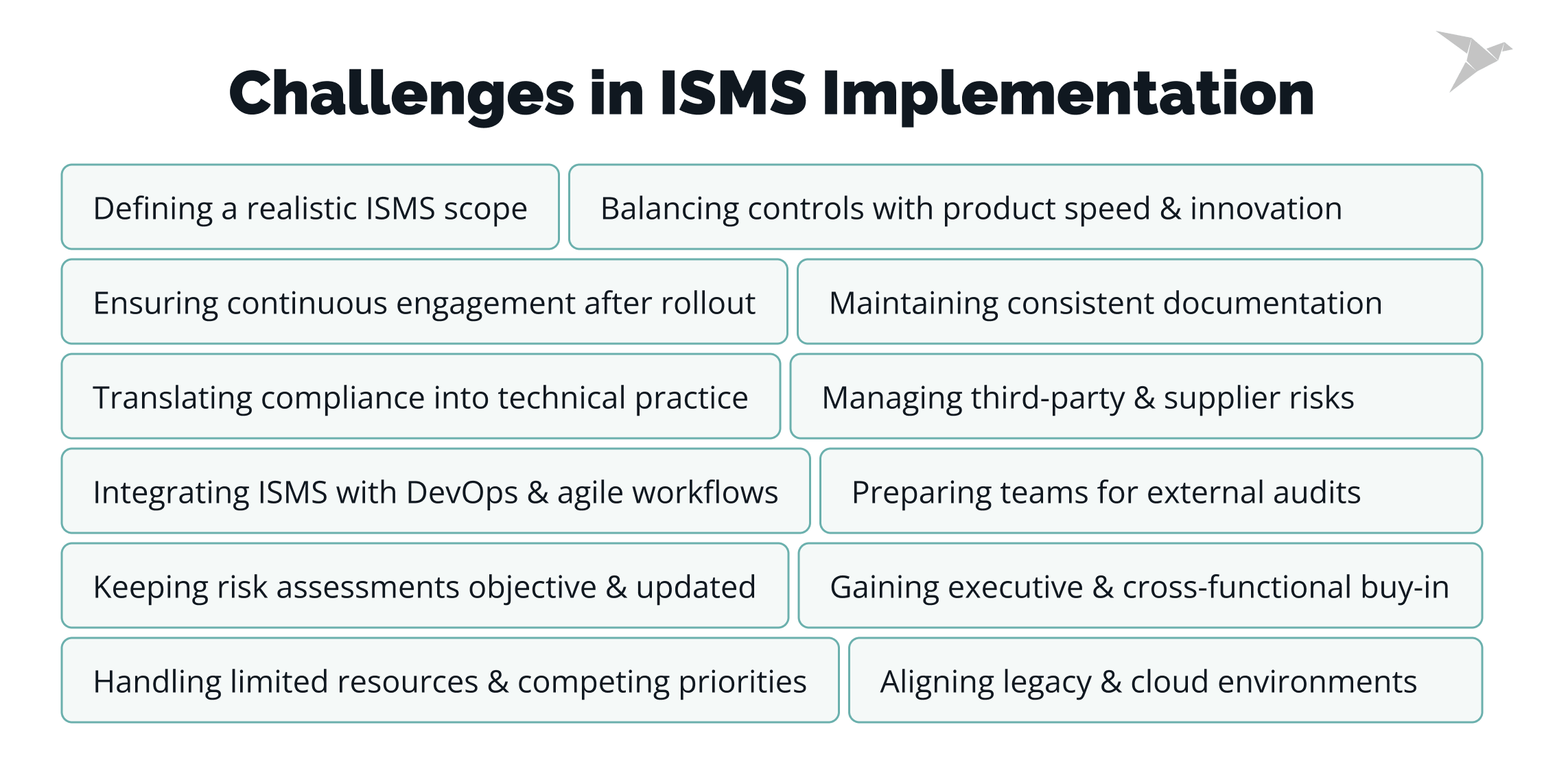 Challenges in ISMS Implementation

Defining a realistic ISMS scope

Balancing controls with product speed & innovation

Ensuring continuous engagement after rollout

Maintaining consistent documentation

Translating compliance into technical practice

Managing third-party & supplier risks

Integrating ISMS with DevOps & agile workflows

Preparing teams for external audits

Keeping risk assessments objective & updated

Gaining executive & cross-functional buy-in

Handling limited resources & competing priorities

Aligning legacy & cloud environments